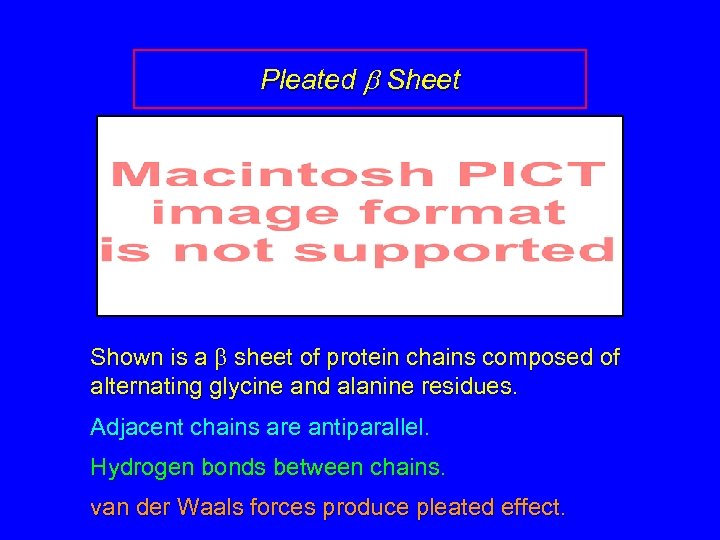 Pleated $\beta$ Sheet

Macintosh PICT image format is not supported

Shown is a $\beta$ sheet of protein chains composed of alternating glycine and alanine residues.

Adjacent chains are antiparallel.

Hydrogen bonds between chains.

van der Waals forces produce pleated effect.